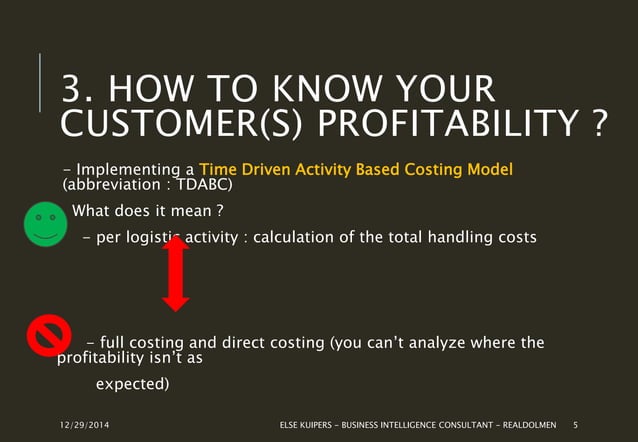 3. HOW TO KNOW YOUR CUSTOMER(S) PROFITABILITY ?

- Implementing a Time Driven Activity Based Costing Model (abbreviation : TDABC)

What does it mean ?

- per logistic activity : calculation of the total handling costs

- full costing and direct costing (you can't analyze where the profitability isn't as

expected)

12/29/2014

ELSE KUIPERS - BUSINESS INTELLIGENCE CONSULTANT - REALDOLMEN

5